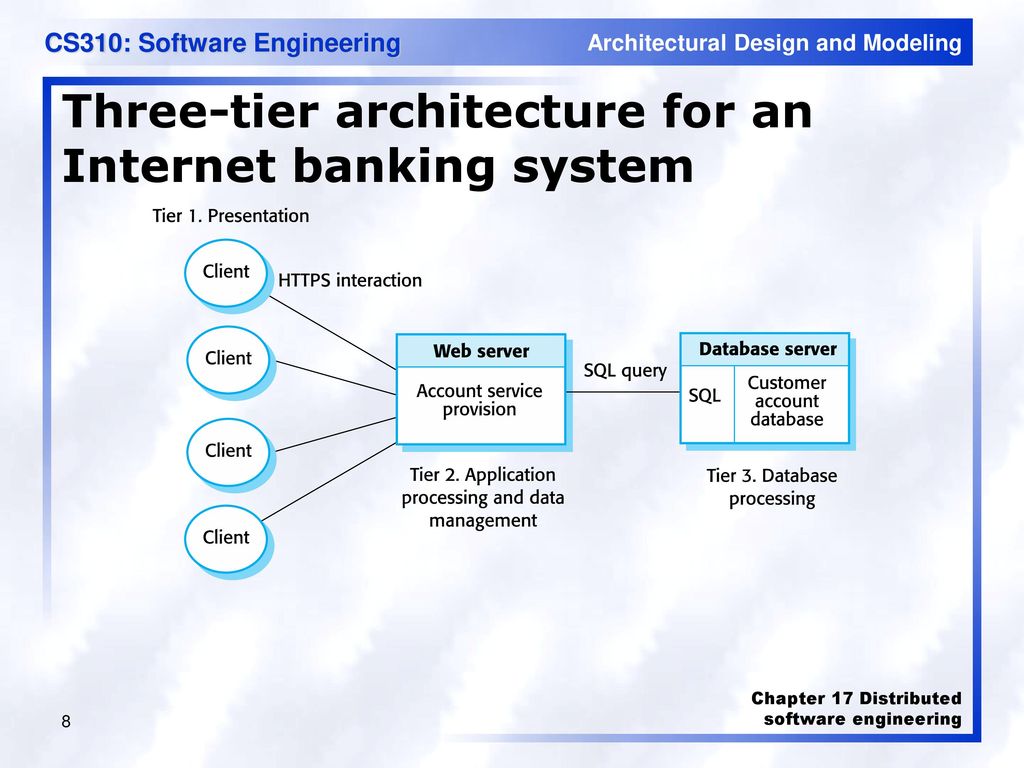 CS310: Software Engineering

Architectural Design and Modeling

Three-tier architecture for an Internet banking system

Tier 1. Presentation

Client

HTTPS interaction

Client

Client

Client

Web server

Account service provision

SQL query

Database server

SQL

Customer account database

Tier 2. Application processing and data management

Tier 3. Database processing

8

Chapter 17 Distributed software engineering